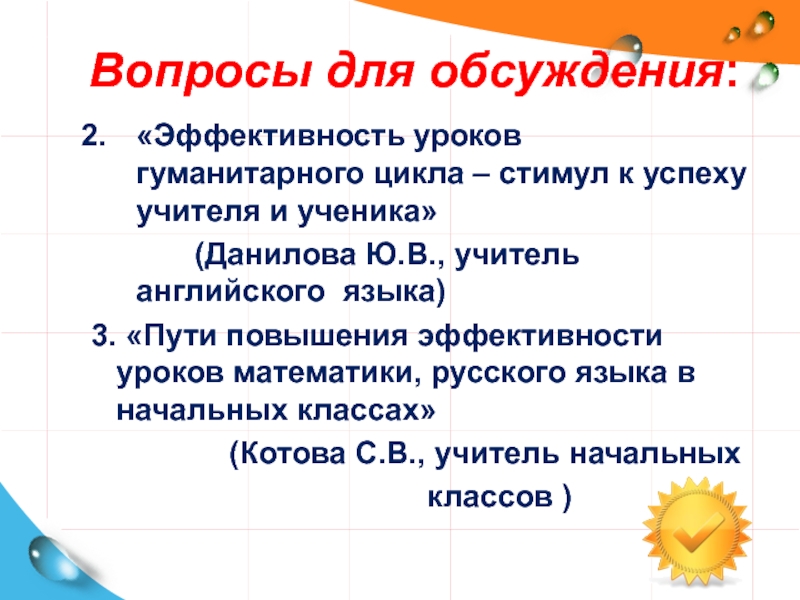 Вопросы для обсуждения:

2. «Эффективность уроков гуманитарного цикла – стимул к успеху учителя и ученика»

(Данилова Ю.В., учитель английского языка)

3. «Пути повышения эффективности уроков математики, русского языка в начальных классах»

(Котова С.В., учитель начальных классов )